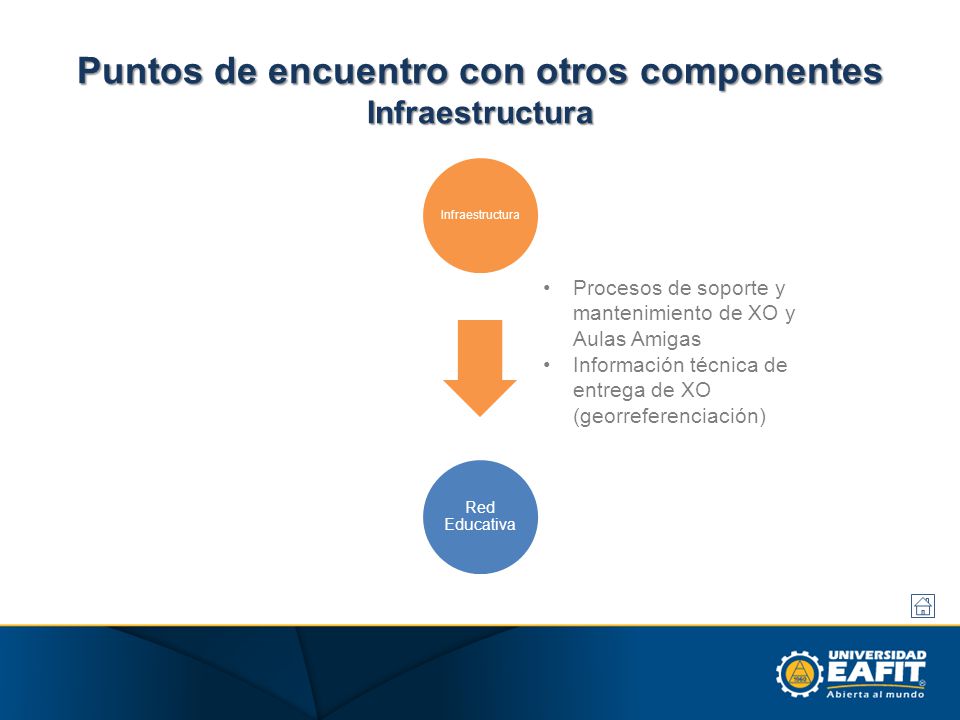 Puntos de encuentro con otros componentes
Infraestructura

Infraestructura

• Procesos de soporte y mantenimiento de XO y Aulas Amigas
• Información técnica de entrega de XO (georreferenciación)

Red Educativa

UNIVERSIDAD
EAFIT
Abierta al mundo